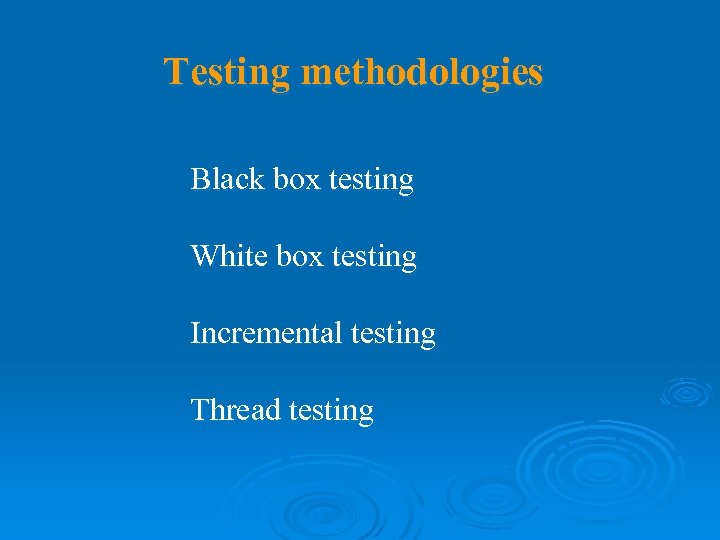 Testing methodologies

Black box testing

White box testing

Incremental testing

Thread testing